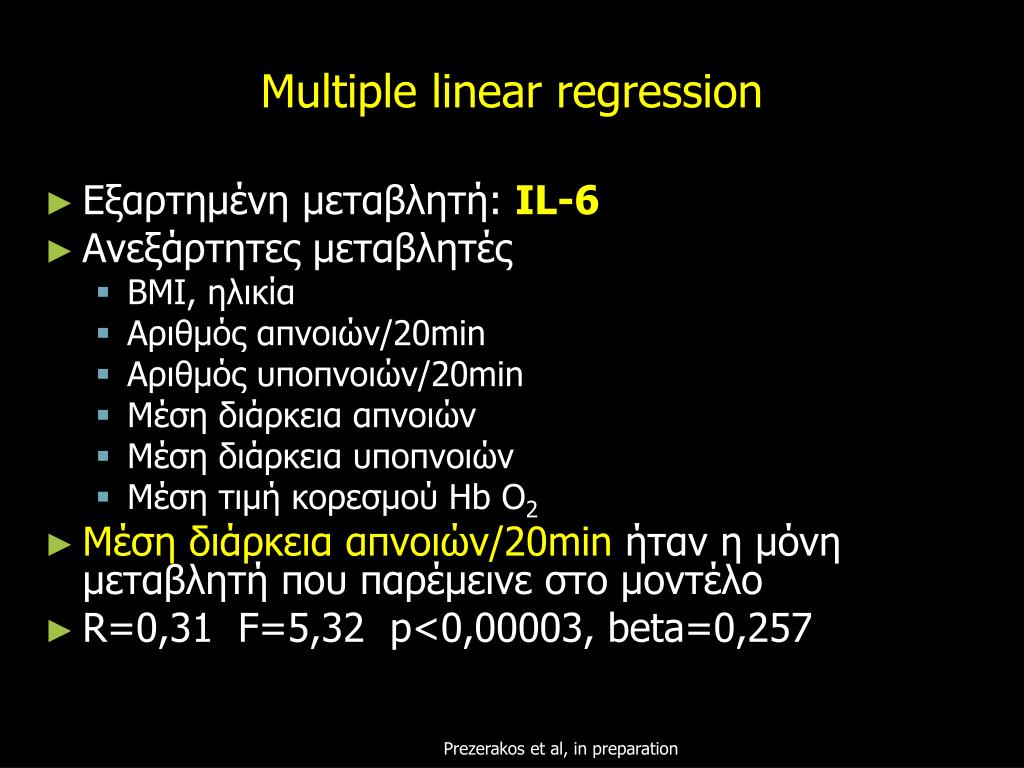 Multiple linear regression

► Εξαρτημένη μεταβλητή: IL-6
► Ανεξάρτητες μεταβλητές
▪ BMI, ηλικία
▪ Αριθμός απνοιών/20min
▪ Αριθμός υποπνοιών/20min
▪ Μέση διάρκεια απνοιών
▪ Μέση διάρκεια υποπνοιών
▪ Μέση τιμή κορεσμού Hb $O_2$
► Μέση διάρκεια απνοιών/20min ήταν η μόνη μεταβλητή που παρέμεινε στο μοντέλο
► R=0,31 F=5,32 p<0,00003, beta=0,257

Prezerakos et al, in preparation